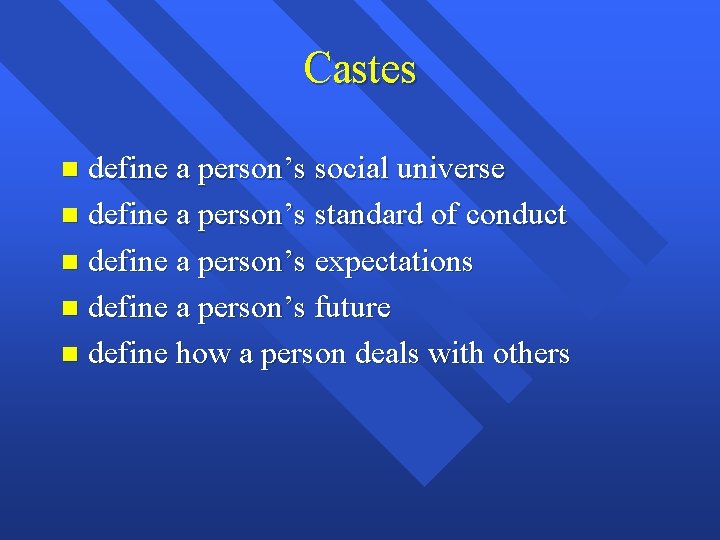 Castes

- define a person’s social universe
- define a person’s standard of conduct
- define a person’s expectations
- define a person’s future
- define how a person deals with others